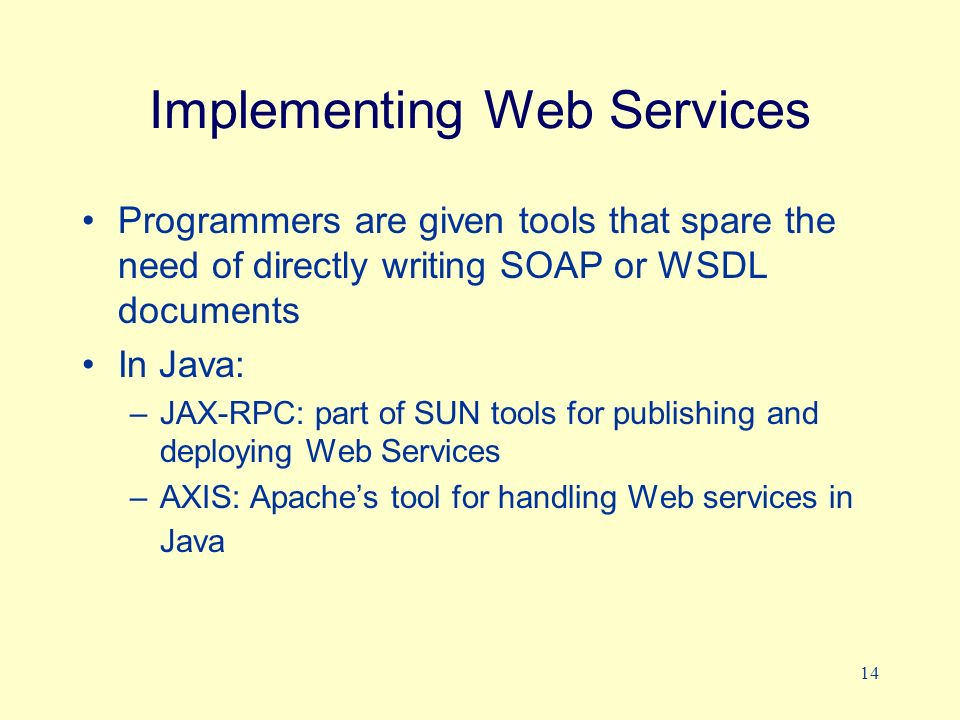 Implementing Web Services

• Programmers are given tools that spare the need of directly writing SOAP or WSDL documents

• In Java:

– JAX-RPC: part of SUN tools for publishing and deploying Web Services

– AXIS: Apache's tool for handling Web services in Java

14